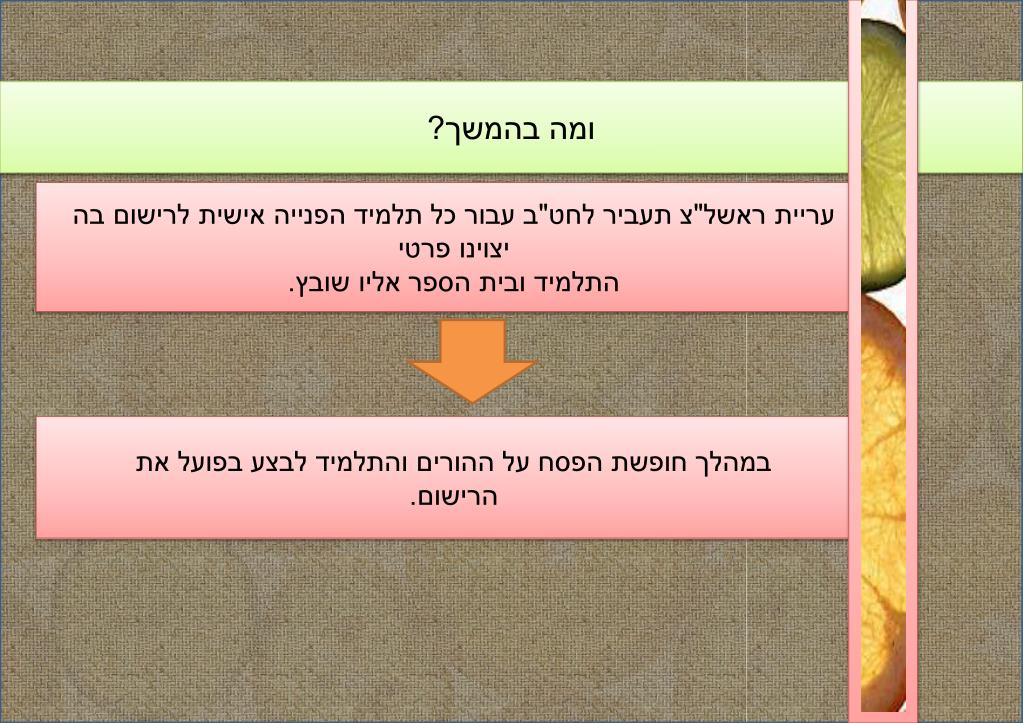 ומה בהמשך?

עריית ראשל"צ תעביר לחט"ב עבור כל תלמיד הפנייה אישית לרישום בה יצוינו פרטי
התלמיד ובית הספר אליו שובץ.

במהלך חופשת הפסח על ההורים והתלמיד לבצע בפועל את הרישום.